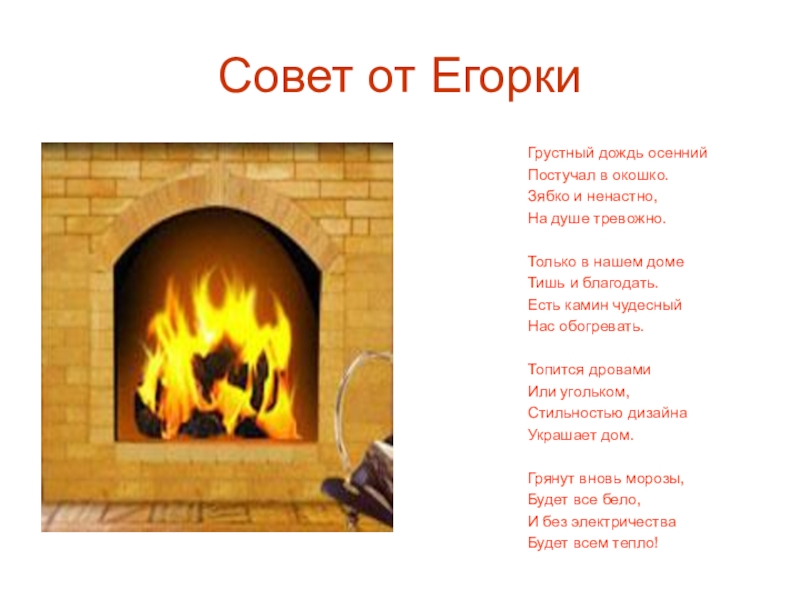 Совет от Егорки

Грустный дождь осенний
Постучал в окошко.
Зябко и ненастно,
На душе тревожно.

Только в нашем доме
Тишь и благодать.
Есть камин чудесный
Нас обогревать.

Топится дровами
Или угольком,
Стильностью дизайна
Украшает дом.

Грянут вновь морозы,
Будет все бело,
И без электричества
Будет всем тепло!